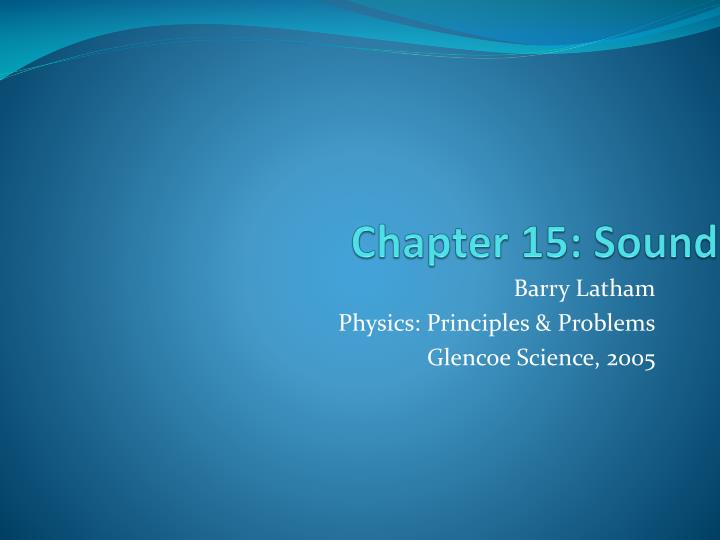 Chapter 15: Sound

Barry Latham
Physics: Principles & Problems
Glencoe Science, 2005